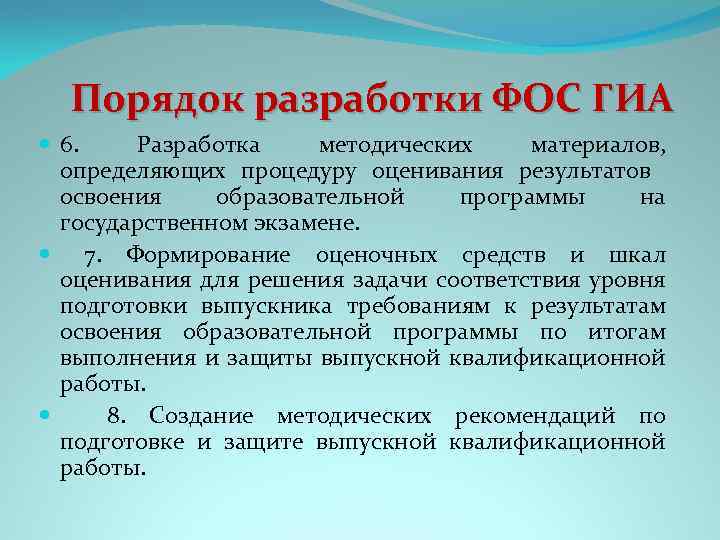 Порядок разработки ФОС ГИА

6. Разработка методических материалов, определяющих процедуру оценивания результатов освоения образовательной программы на государственном экзамене.

7. Формирование оценочных средств и шкал оценивания для решения задачи соответствия уровня подготовки выпускника требованиям к результатам освоения образовательной программы по итогам выполнения и защиты выпускной квалификационной работы.

8. Создание методических рекомендаций по подготовке и защите выпускной квалификационной работы.